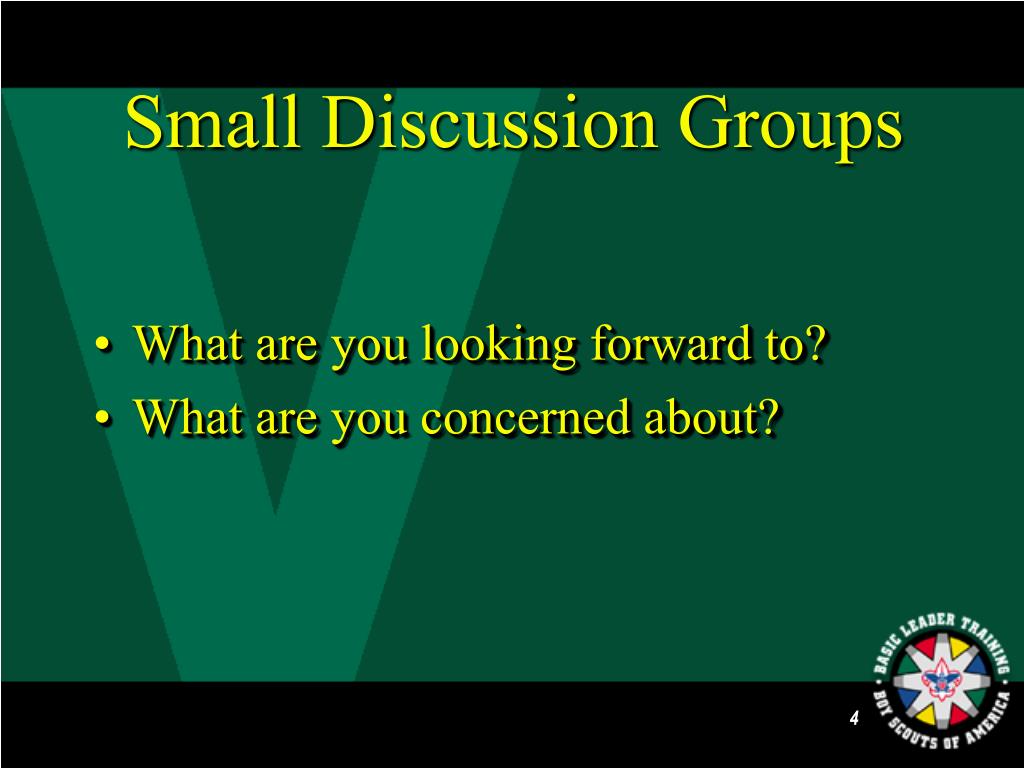 Small Discussion Groups

• What are you looking forward to?
• What are you concerned about?

BASIC LEADER TRAINING
BOY SCOUTS OF AMERICA

4